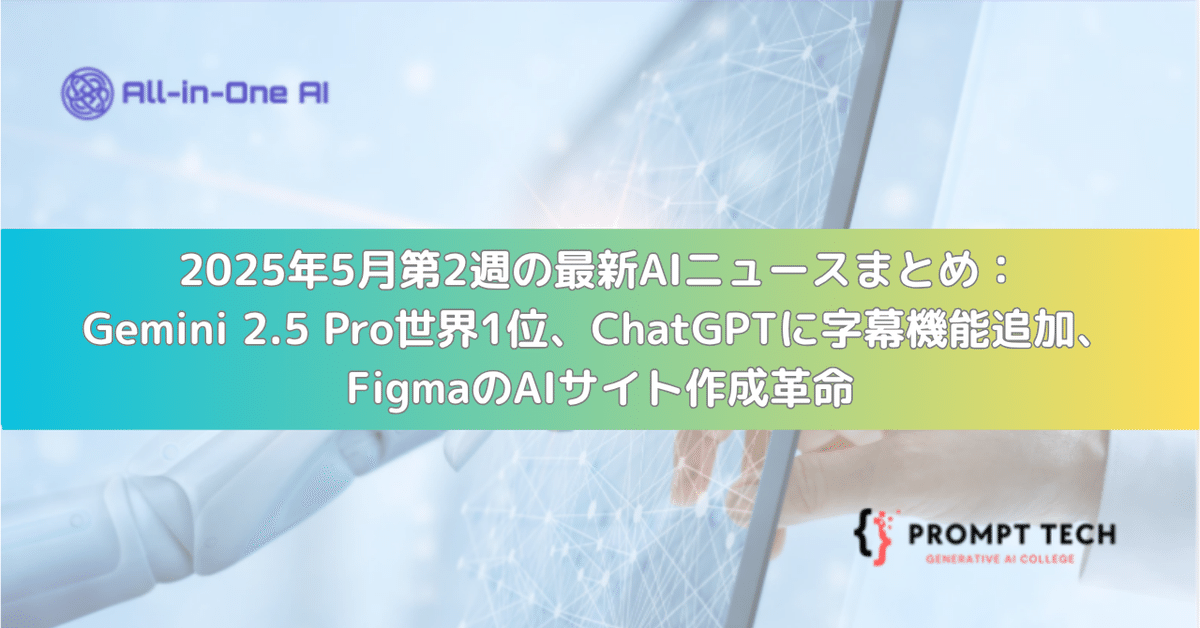 All-in-One AI

2025年5月第2週の最新AIニュースまとめ：
Gemini 2.5 Pro世界1位、ChatGPTに字幕機能追加、
FigmaのAIサイト作成革命

PROMPT TECH
GENERATIVE AI COLLEGE